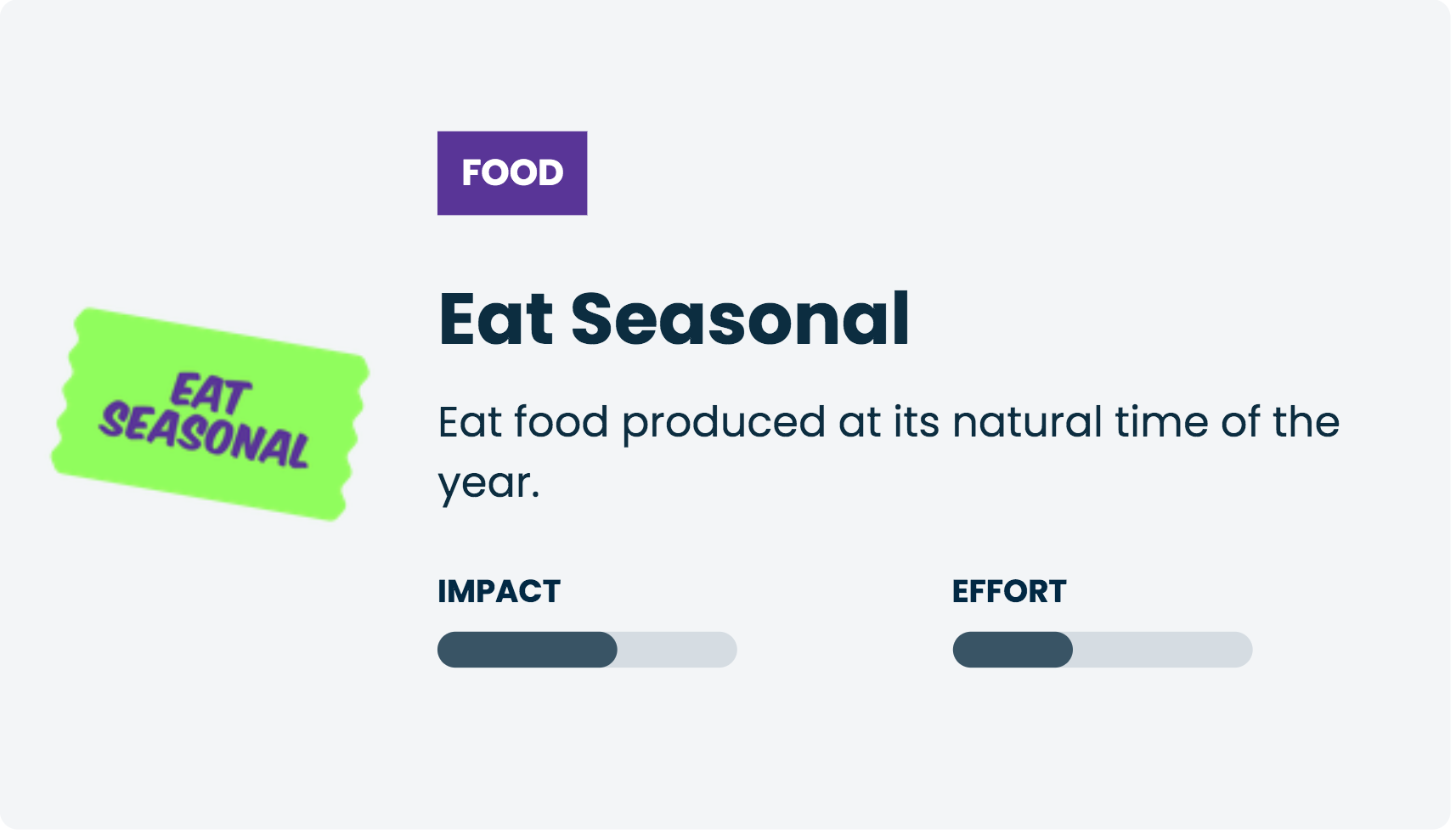 EAT SEASONAL

FOOD

Eat Seasonal

Eat food produced at its natural time of the year.

IMPACT

EFFORT